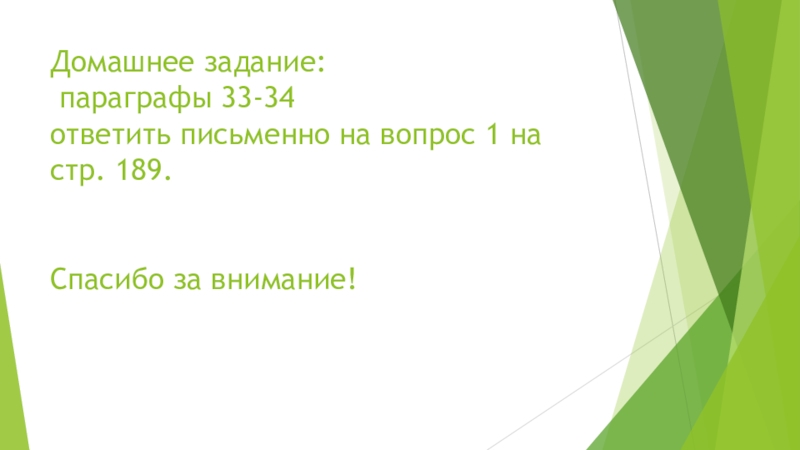 Домашнее задание:
параграфы 33-34
ответить письменно на вопрос 1 на стр. 189.

Спасибо за внимание!